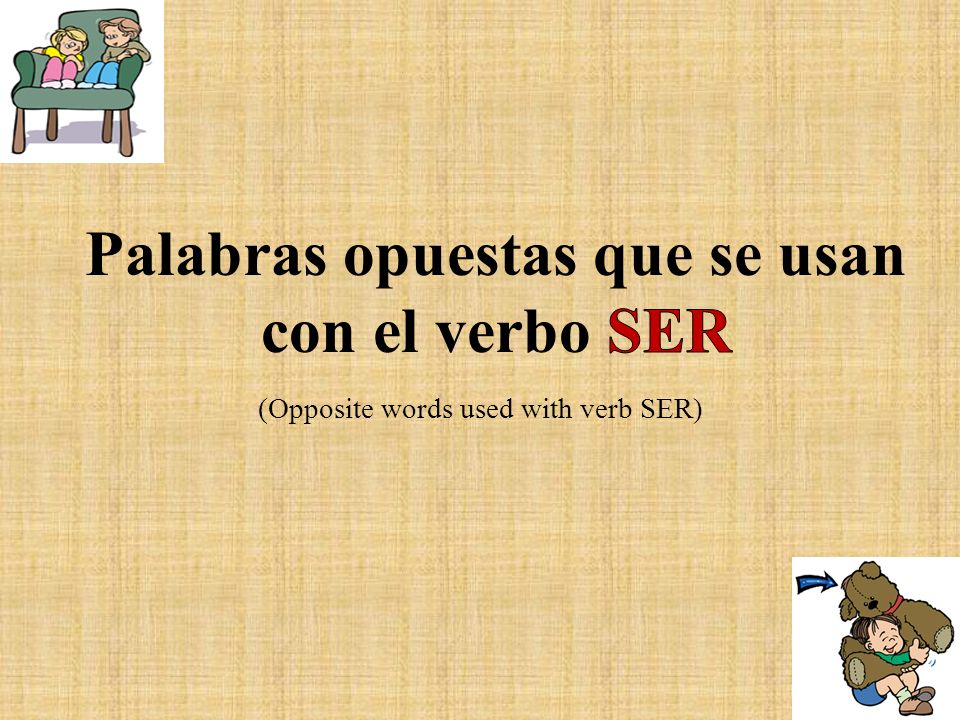 Palabras opuestas que se usan con el verbo SER

(Opposite words used with verb SER)